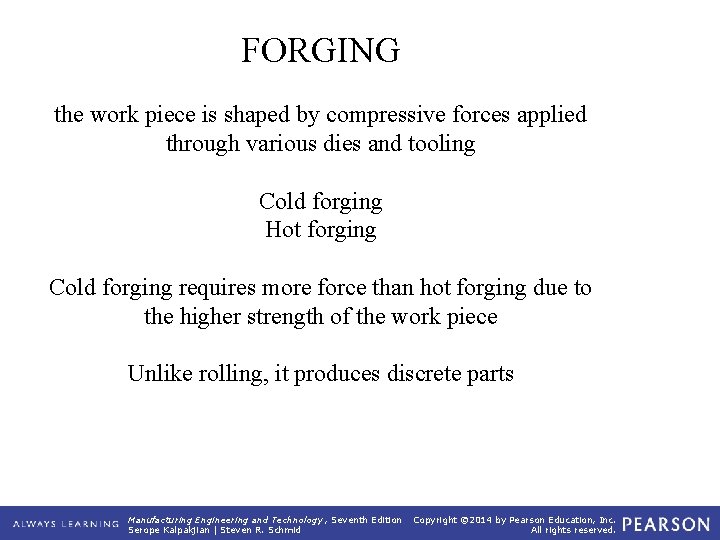 FORGING

the work piece is shaped by compressive forces applied through various dies and tooling

Cold forging
Hot forging

Cold forging requires more force than hot forging due to the higher strength of the work piece

Unlike rolling, it produces discrete parts

ALWAYS LEARNING Manufacturing Engineering and Technology, Seventh Edition Serope Kalpakjian | Steven R. Schmid Copyright ©2014 by Pearson Education, Inc. All rights reserved. PEARSON